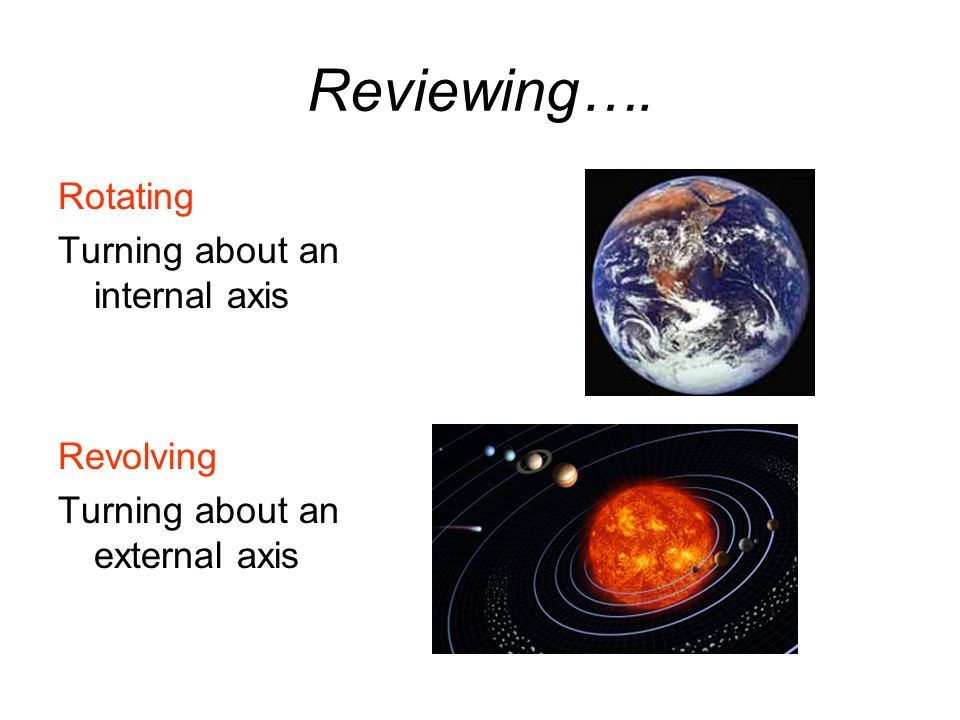 Reviewing….

Rotating

Turning about an internal axis

Revolving

Turning about an external axis